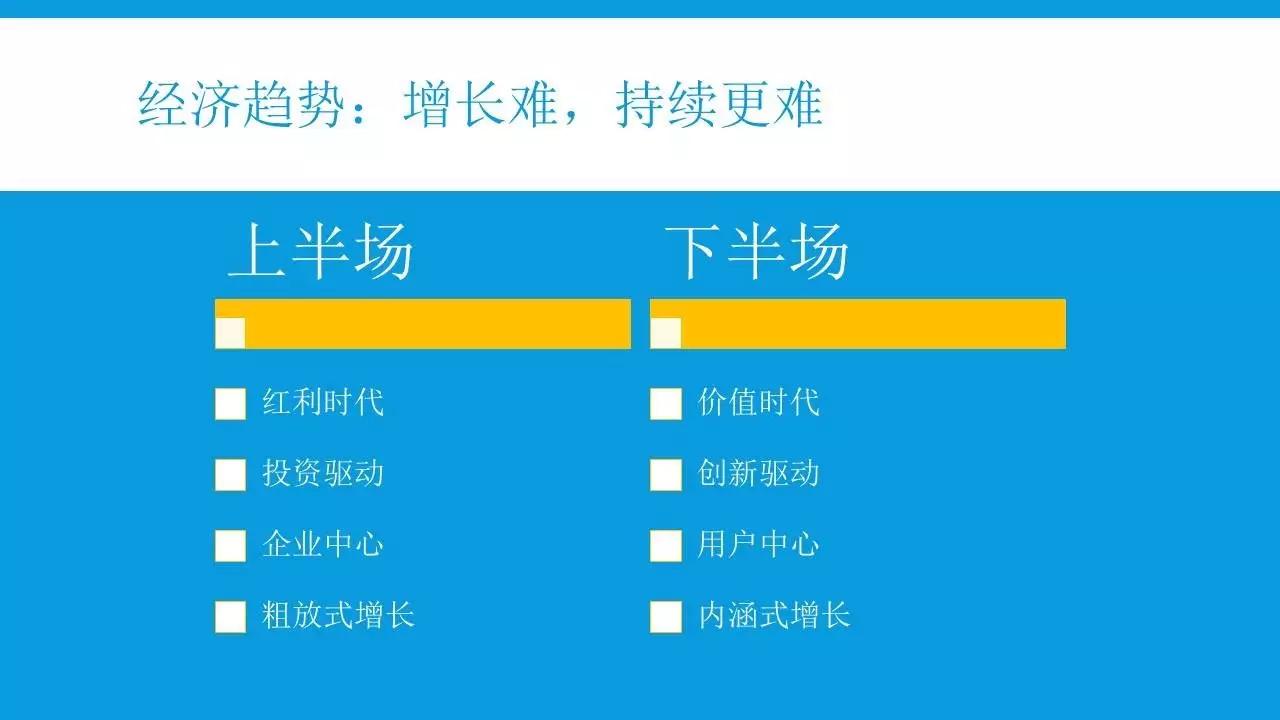 经济趋势：增长难，持续更难

上半场

红利时代

投资驱动

企业中心

粗放式增长

下半场

价值时代

创新驱动

用户中心

内涵式增长